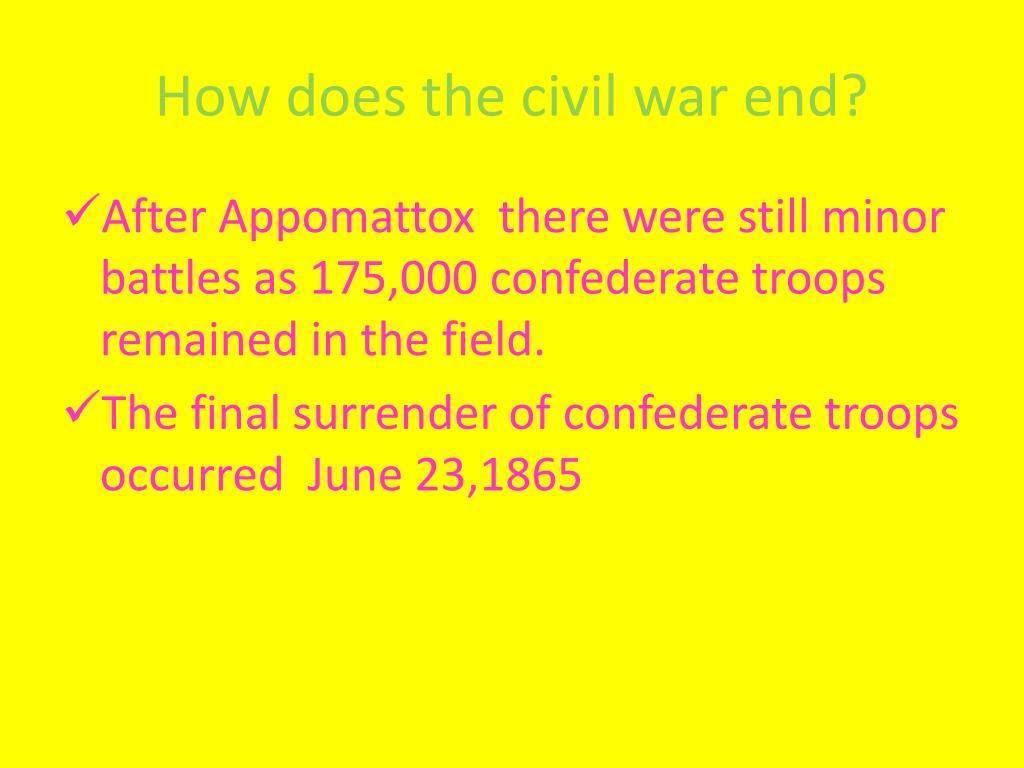 How does the civil war end?

✓After Appomattox there were still minor battles as 175,000 confederate troops remained in the field.

✓The final surrender of confederate troops occurred June 23,1865